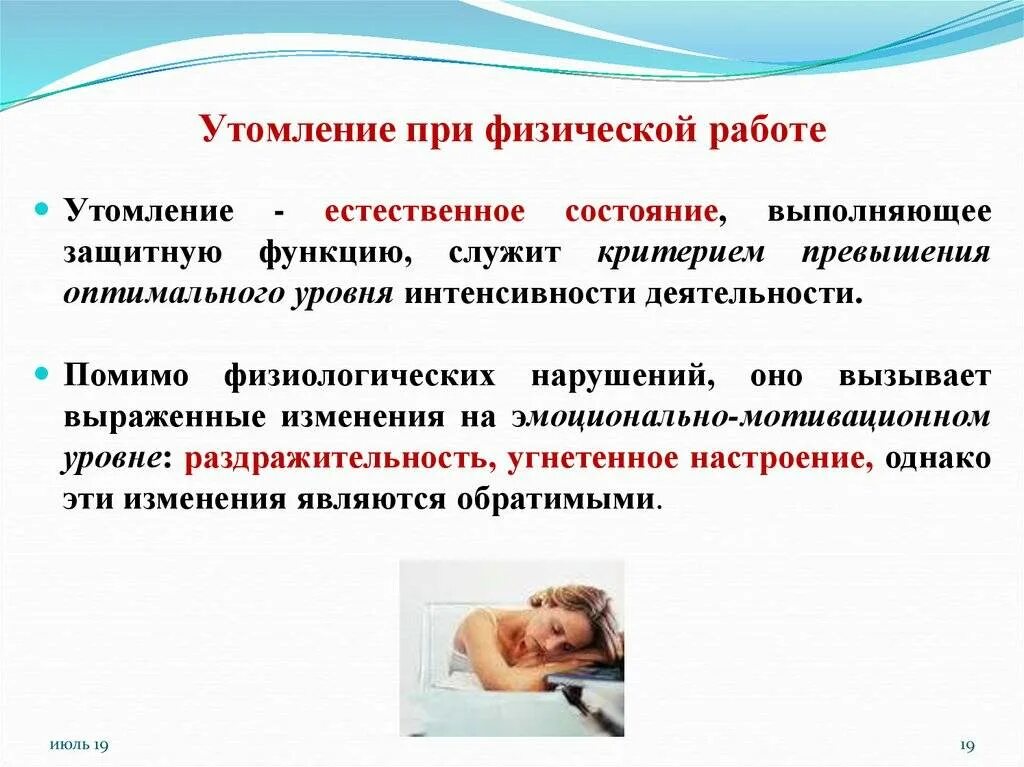 Утомление при физической работе

Утомление - естественное состояние, выполняющее защитную функцию, служит критерием превышения оптимального уровня интенсивности деятельности.

Помимо физиологических нарушений, оно вызывает выраженные изменения на эмоционально-мотивационном уровне: раздражительность, угнетенное настроение, однако эти изменения являются обратимыми.

июль 19

19